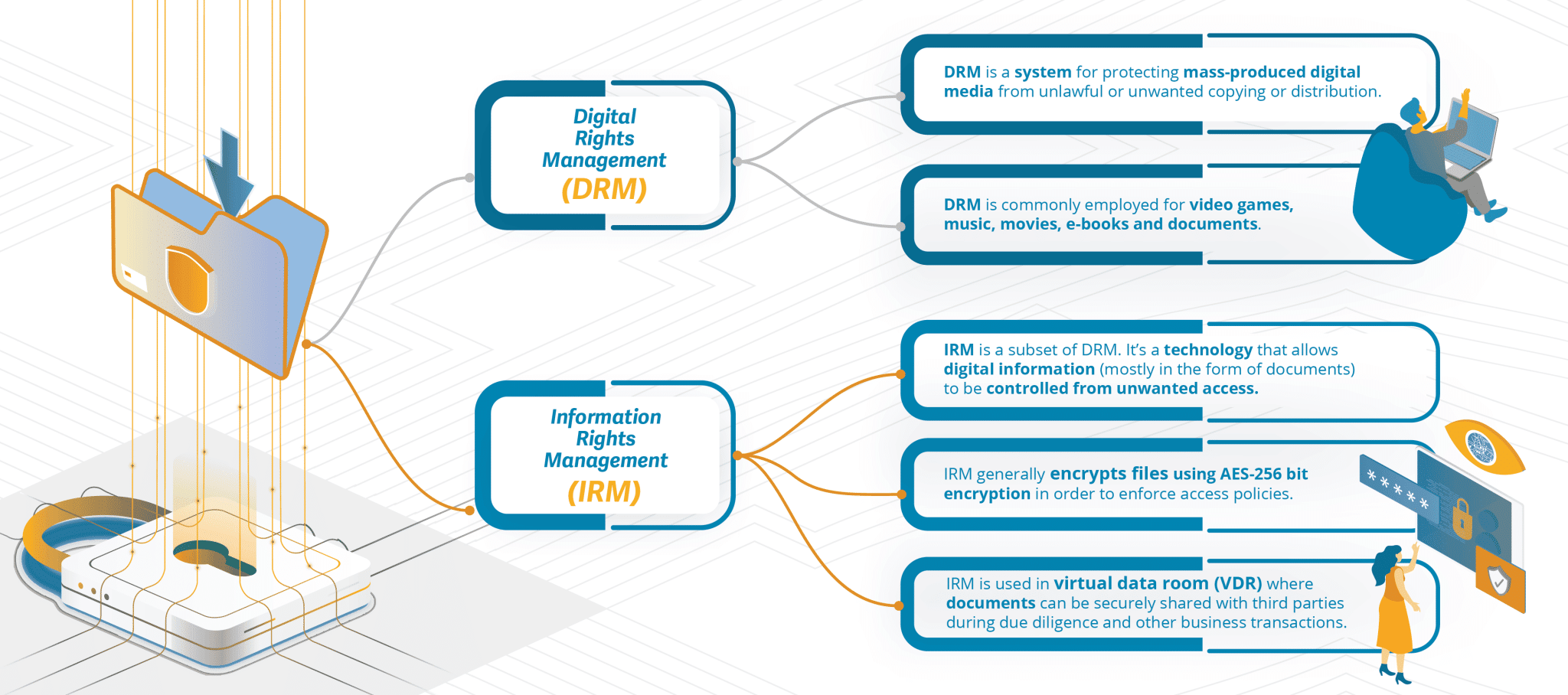 Digital Rights Management (DRM)

DRM is a system for protecting mass-produced digital media from unlawful or unwanted copying or distribution.

DRM is commonly employed for video games, music, movies, e-books and documents.

Information Rights Management (IRM)

IRM is a subset of DRM. It's a technology that allows digital information (mostly in the form of documents) to be controlled from unwanted access.

IRM generally encrypts files using AES-256 bit encryption in order to enforce access policies.

IRM is used in virtual data room (VDR) where documents can be securely shared with third parties during due diligence and other business transactions.

*****